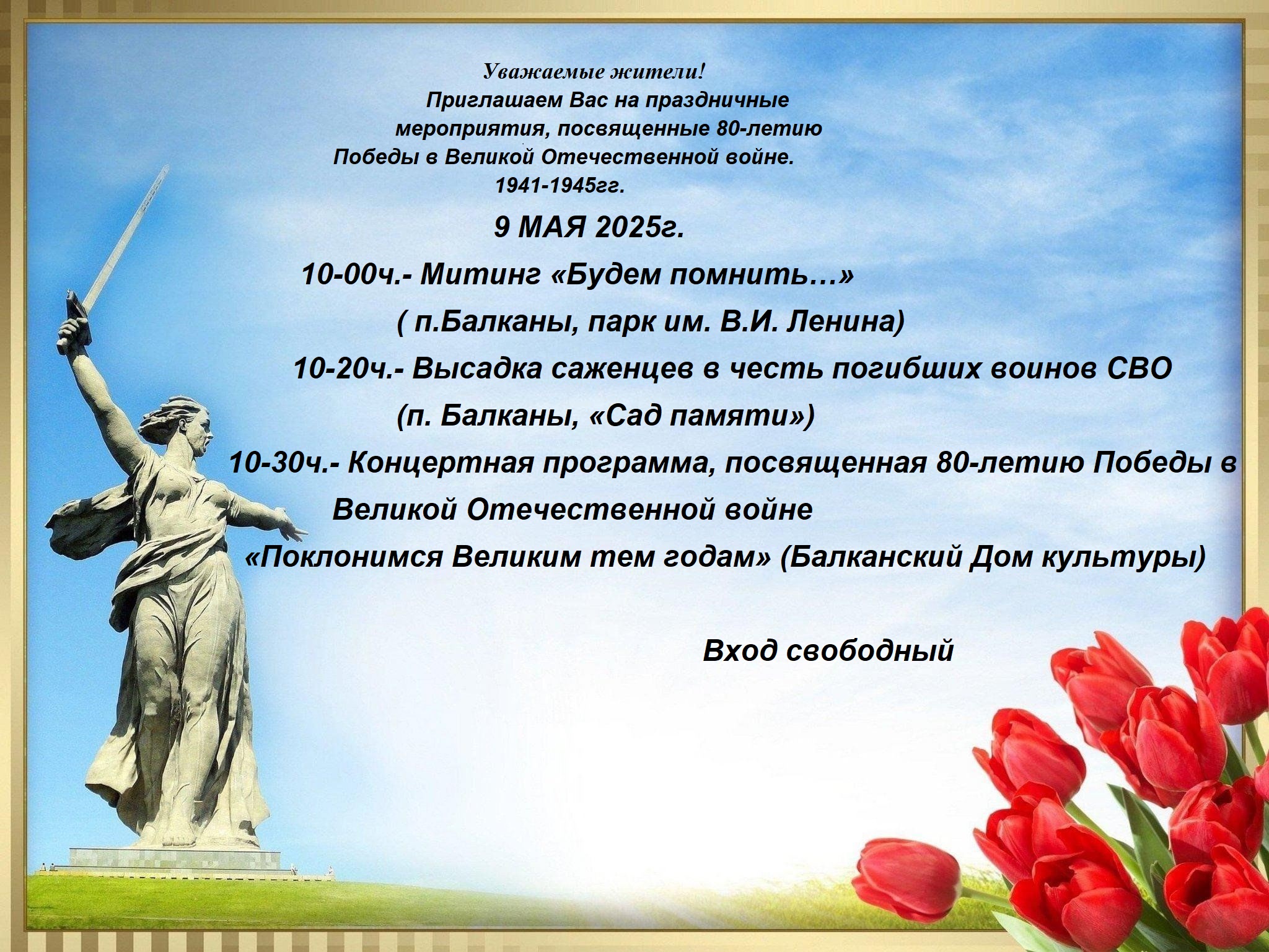 Уважаемые жители!
Приглашаем Вас на праздничные мероприятия, посвященные 80-летию Победы в Великой Отечественной войне.
1941-1945гг.

9 МАЯ 2025г.

10-00ч.- Митинг «Будем помнить…»
( п.Балканы, парк им. В.И. Ленина)

10-20ч.- Высадка саженцев в честь погибших воинов СВО
(п. Балканы, «Сад памяти»)

10-30ч.- Концертная программа, посвященная 80-летию Победы в Великой Отечественной войне
«Поклонимся Великим тем годам» (Балканский Дом культуры)

Вход свободный